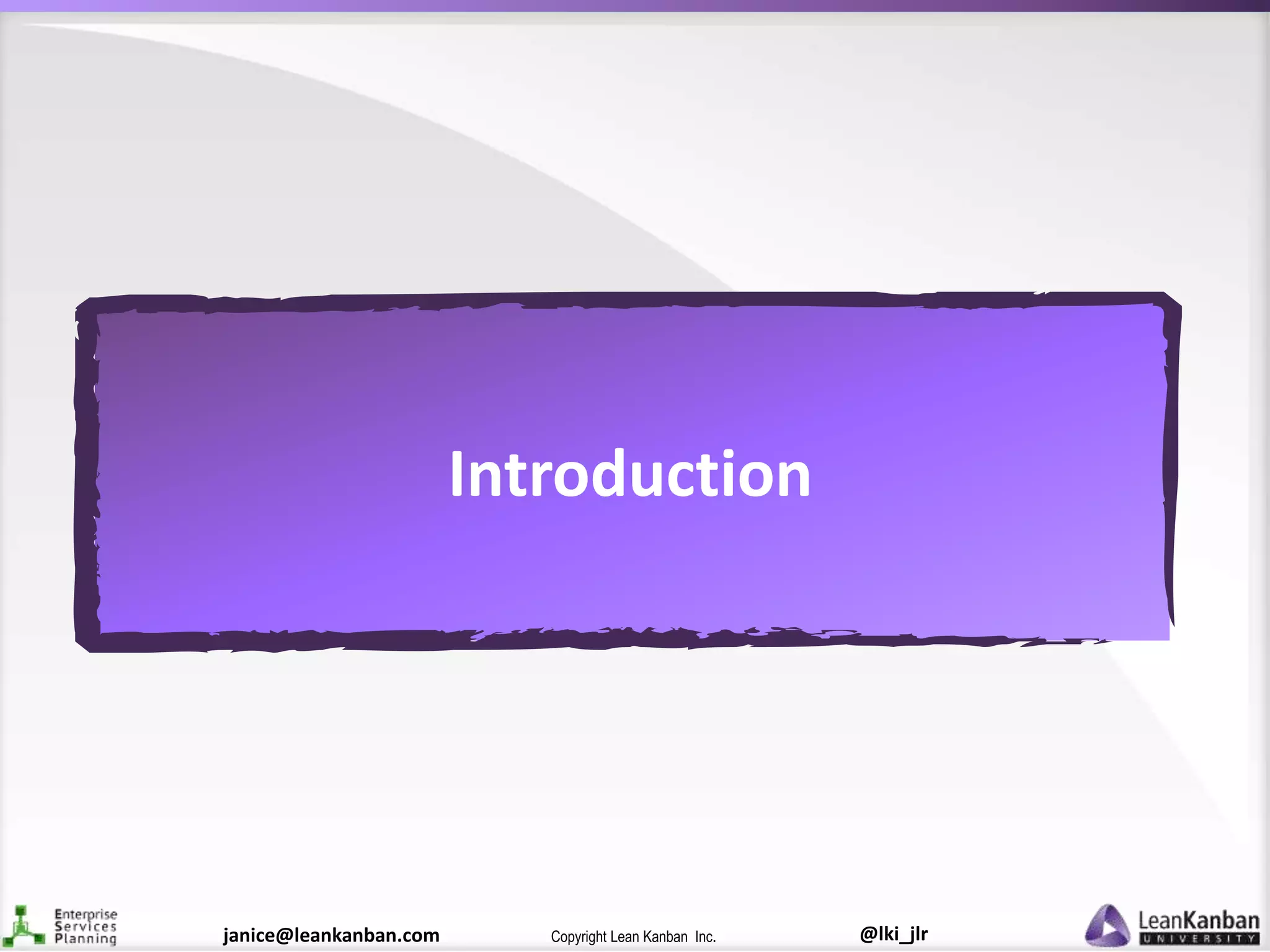 Introduction

Enterprise Services Planning

janice@leankanban.com

Copyright Lean Kanban Inc.

@lki_jlr

LeanKanban UNIVERSITY